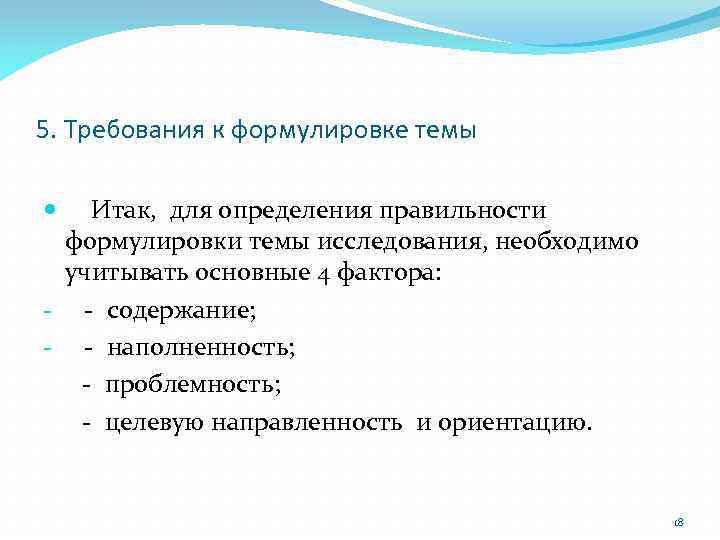 5. Требования к формулировке темы

Итак, для определения правильности формулировки темы исследования, необходимо учитывать основные 4 фактора:

- - содержание;

- - наполненность;

- проблемность;

- целевую направленность и ориентацию.

18